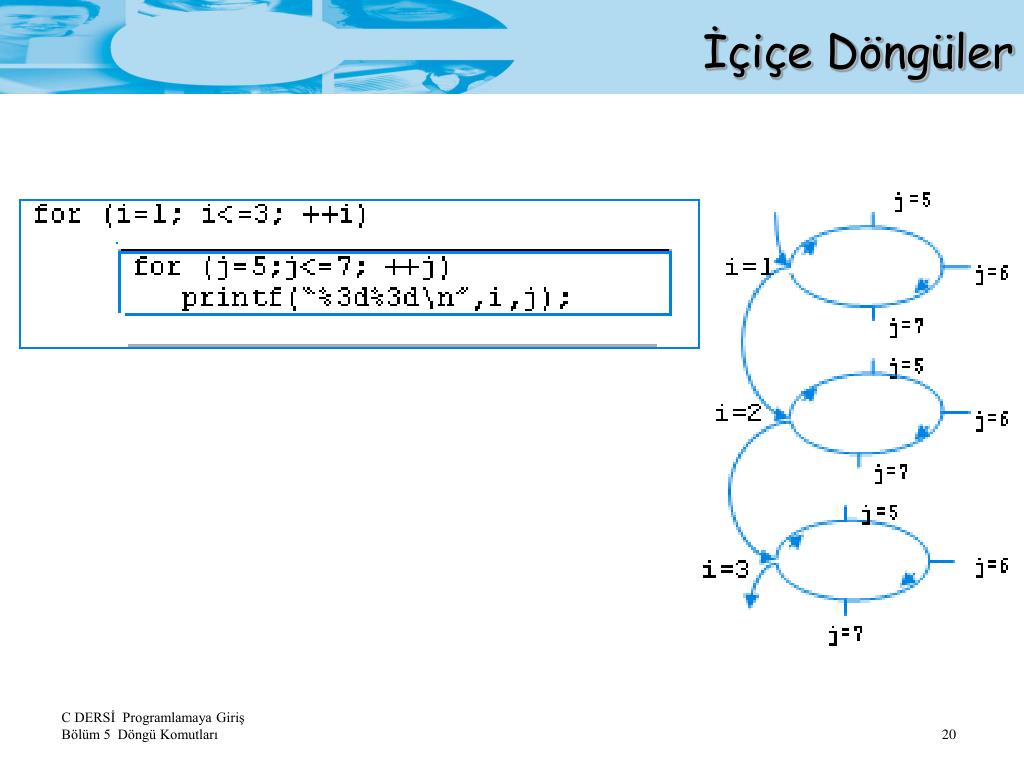 İçiçe Döngüler

for (i=1; i<=3; ++i)
for (j=5;j<=7; ++j)
printf("%3d%3d\n",i,j);

j=5
i=1
j=6
j=7
j=5
i=2
j=6
j=7
j=5
i=3
j=6
j=7

C DERSİ Programlamaya Giriş
Bölüm 5 Döngü Komutları

20